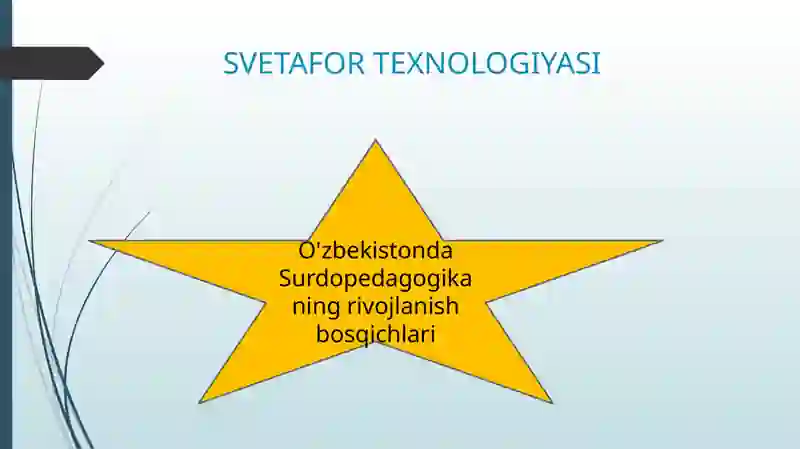 SVETAFOR TEXNOLOGIYASI

O'zbekistonda Surdopedagogika ning rivojlanish bosqichlari